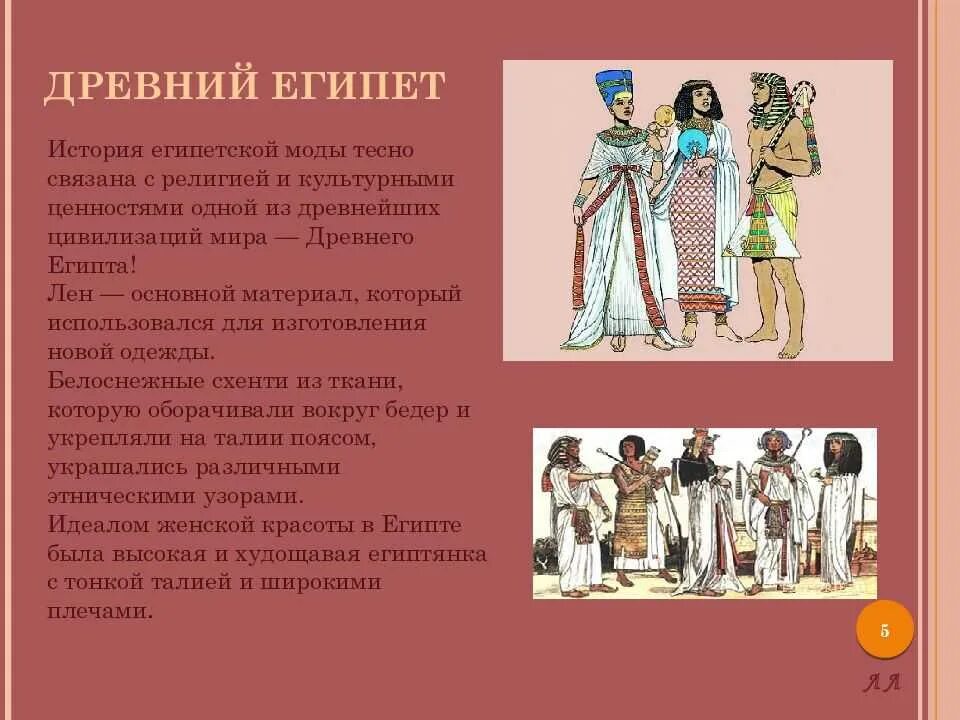 ДРЕВНИЙ ЕГИПЕТ

История египетской моды тесно связана с религией и культурными ценностями одной из древнейших цивилизаций мира — Древнего Египта!
Лен — основной материал, который использовался для изготовления новой одежды.
Белоснежные схенти из ткани, которую оборачивали вокруг бедер и укрепляли на талии поясом, украшались различными этническими узорами.
Идеалом женской красоты в Египте была высокая и худощавая египтянка с тонкой талией и широкими плечами.

5

ЛЛ